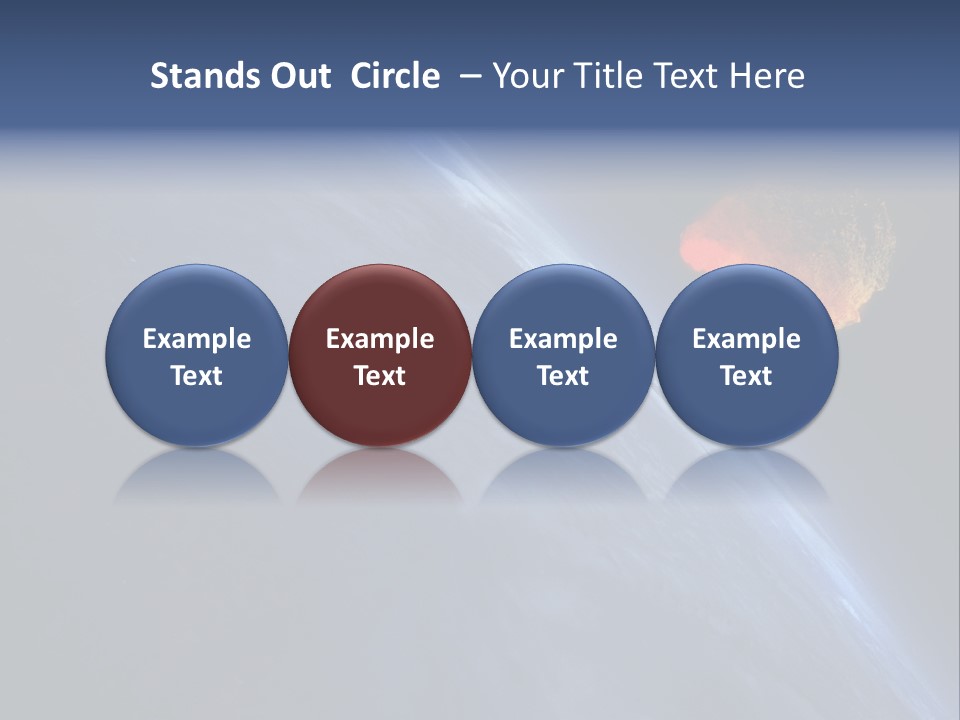 Stands Out Circle – Your Title Text Here

Example Text

Example Text

Example Text

Example Text